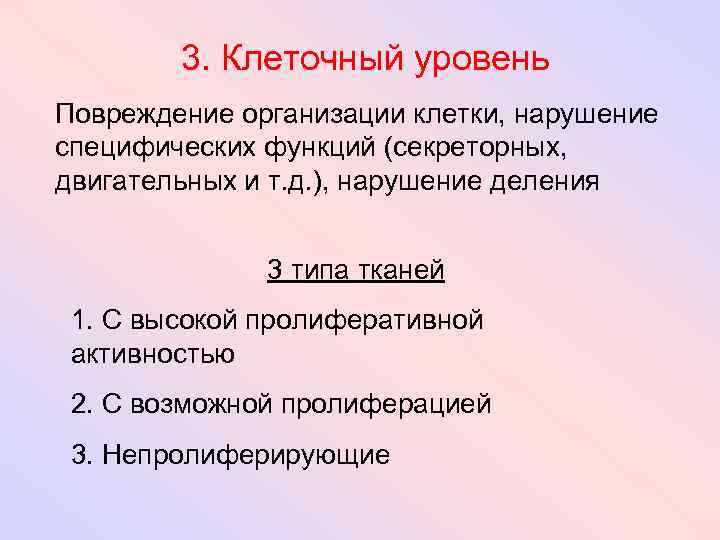 3. Клеточный уровень

Повреждение организации клетки, нарушение специфических функций (секреторных, двигательных и т.д.), нарушение деления

3 типа тканей

1. С высокой пролиферативной активностью

2. С возможной пролиферацией

3. Непролиферирующие